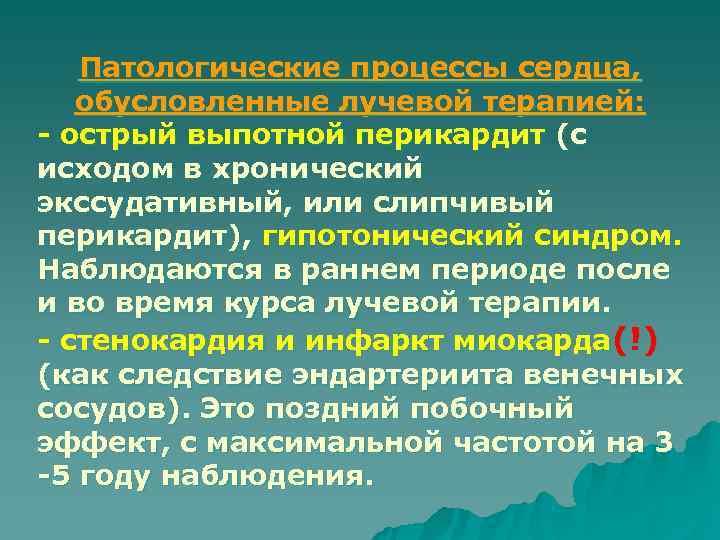 Патологические процессы сердца, обусловленные лучевой терапией:
- острый выпотной перикардит (с исходом в хронический экссудативный, или слипчивый перикардит), гипотонический синдром. Наблюдаются в раннем периоде после и во время курса лучевой терапии.
- стенокардия и инфаркт миокарда(!) (как следствие эндартериита венечных сосудов). Это поздний побочный эффект, с максимальной частотой на 3 -5 году наблюдения.